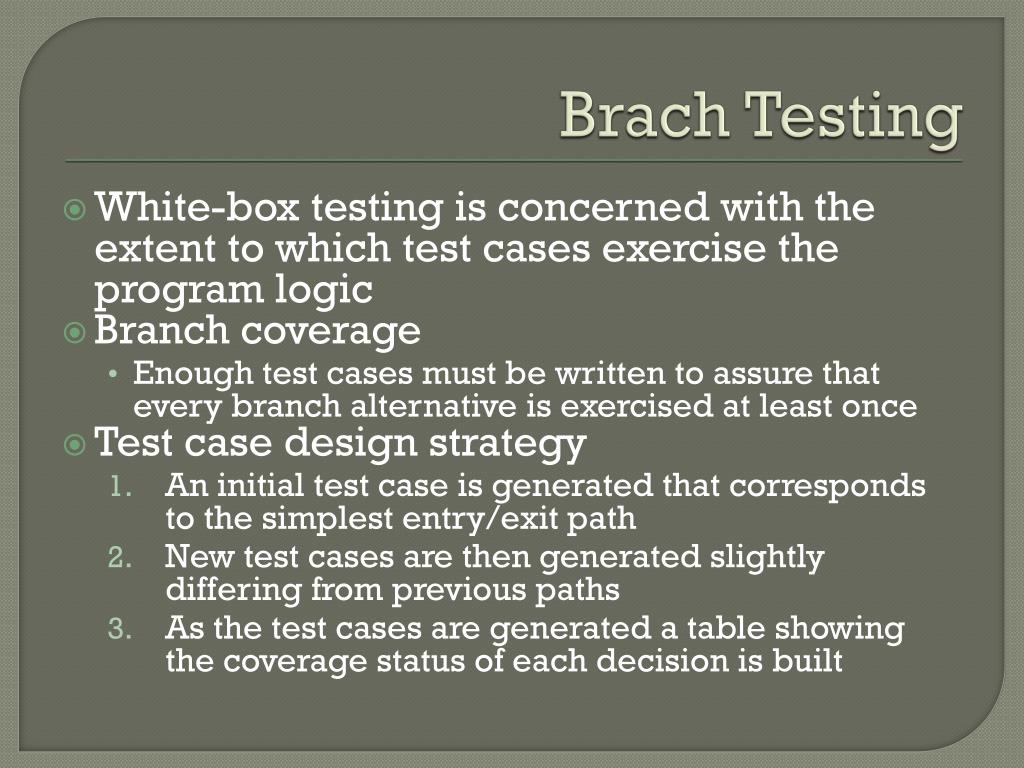 Brach Testing

White-box testing is concerned with the extent to which test cases exercise the program logic

Branch coverage

• Enough test cases must be written to assure that every branch alternative is exercised at least once

Test case design strategy

1. An initial test case is generated that corresponds to the simplest entry/exit path
2. New test cases are then generated slightly differing from previous paths
3. As the test cases are generated a table showing the coverage status of each decision is built